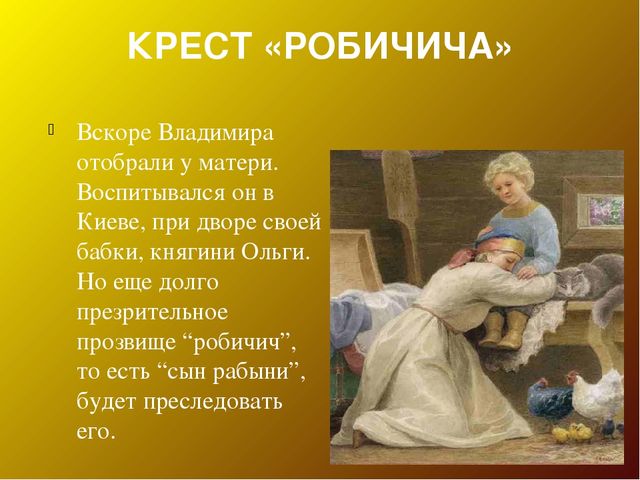 КРЕСТ «РОБИЧИЧА»

Вскоре Владимира отобрали у матери. Воспитывался он в Киеве, при дворе своей бабки, княгини Ольги. Но еще долго презрительное прозвище “робичич”, то есть “сын рабыни”, будет преследовать его.